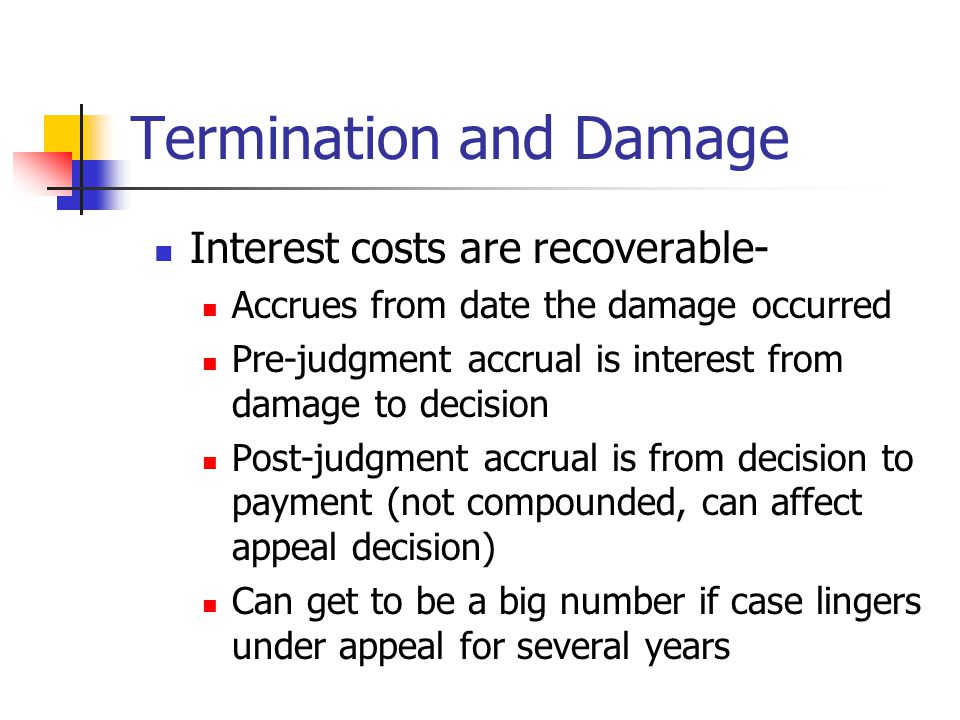 Termination and Damage

Interest costs are recoverable-

Accrues from date the damage occurred

Pre-judgment accrual is interest from damage to decision

Post-judgment accrual is from decision to payment (not compounded, can affect appeal decision)

Can get to be a big number if case lingers under appeal for several years